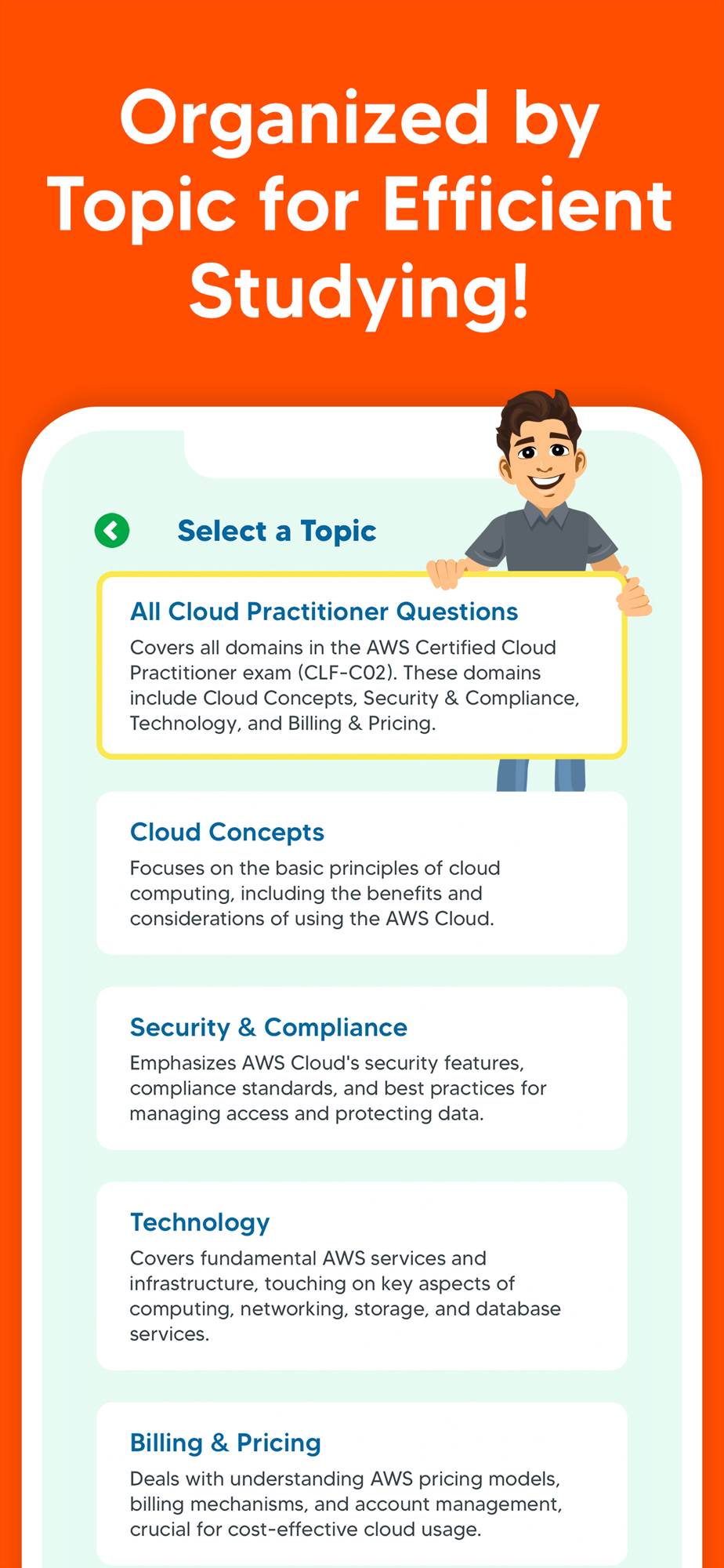 Organized by Topic for Efficient Studying!

Select a Topic

All Cloud Practitioner Questions
Covers all domains in the AWS Certified Cloud Practitioner exam (CLF-C02). These domains include Cloud Concepts, Security & Compliance, Technology, and Billing & Pricing.

Cloud Concepts
Focuses on the basic principles of cloud computing, including the benefits and considerations of using the AWS Cloud.

Security & Compliance
Emphasizes AWS Cloud's security features, compliance standards, and best practices for managing access and protecting data.

Technology
Covers fundamental AWS services and infrastructure, touching on key aspects of computing, networking, storage, and database services.

Billing & Pricing
Deals with understanding AWS pricing models, billing mechanisms, and account management, crucial for cost-effective cloud usage.